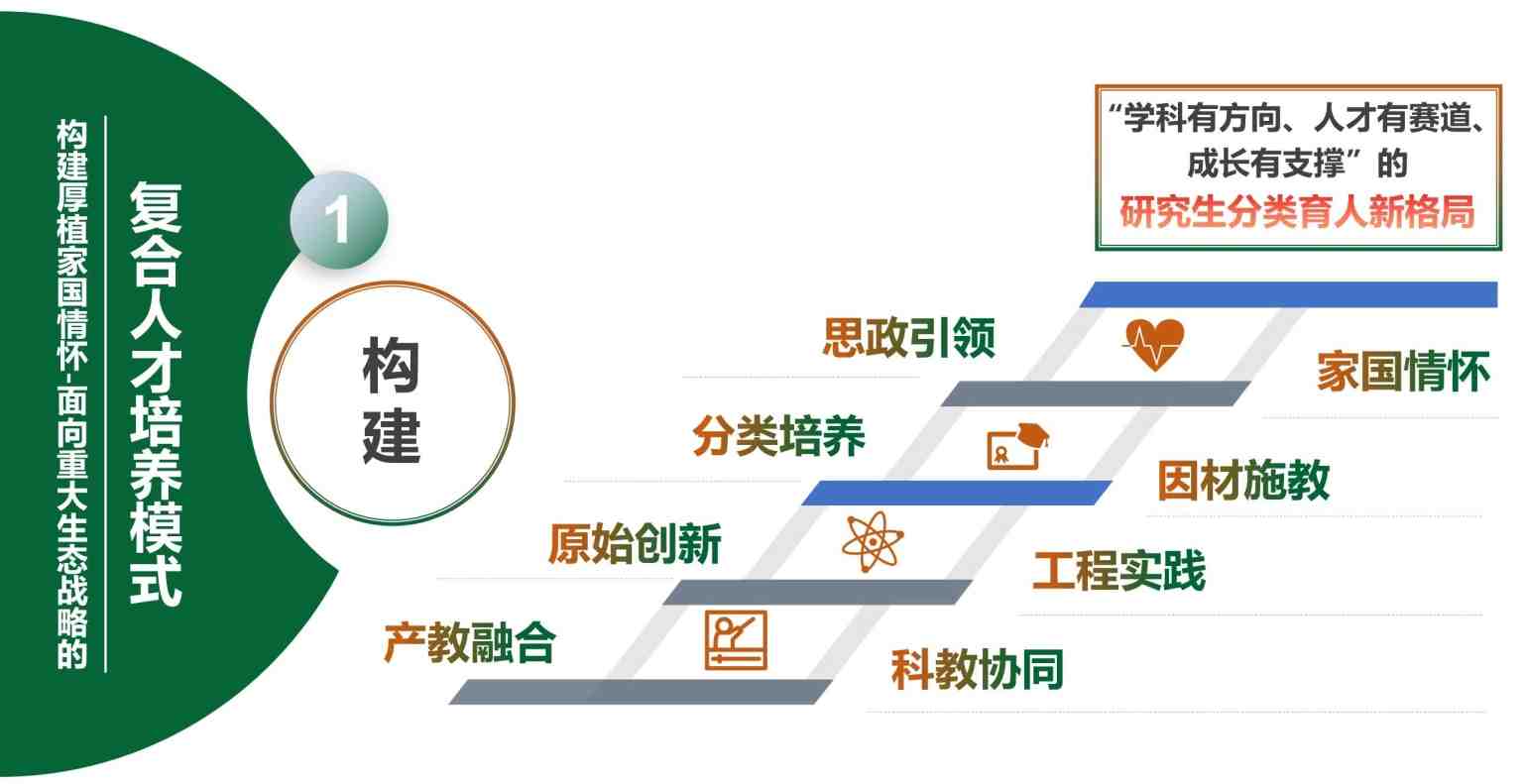 构建厚植家国情怀-面向重大生态战略的

复合人才培养模式

1

构建

“学科有方向、人才有赛道、成长有支撑”的
研究生分类育人新格局

思政引领

家国情怀

分类培养

因材施教

原始创新

工程实践

产教融合

科教协同